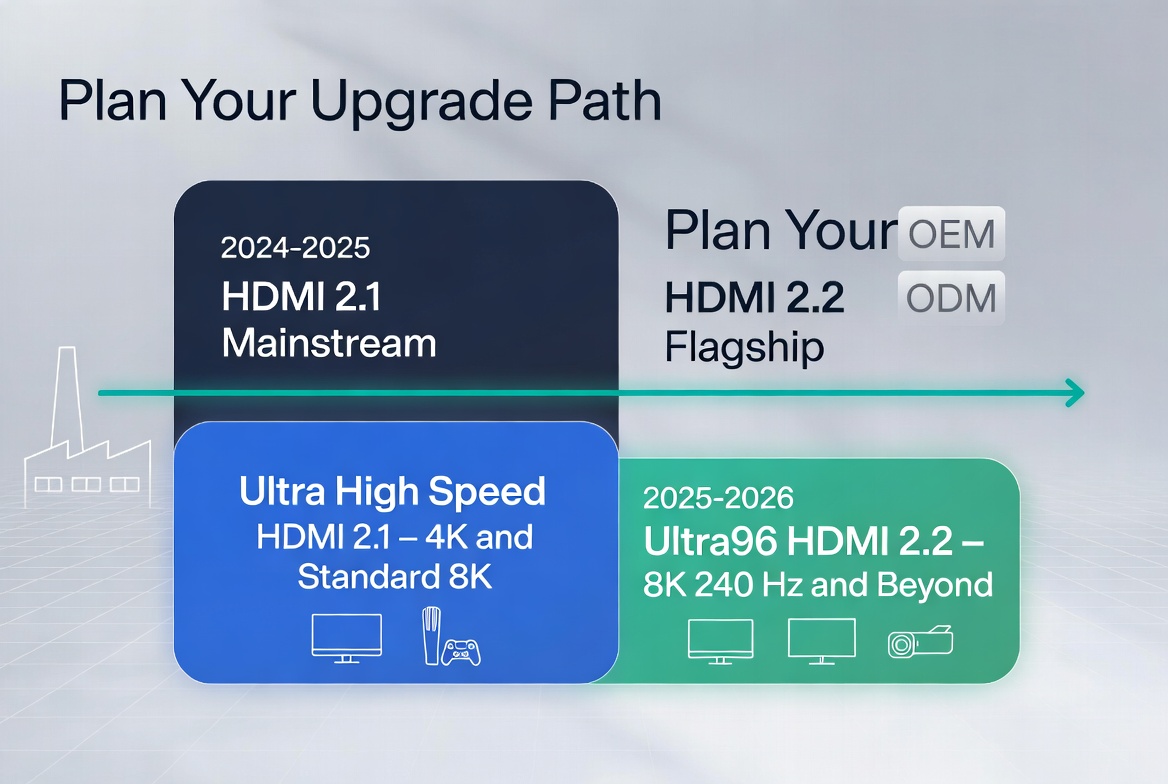 Plan Your Upgrade Path

2024-2025
HDMI 2.1
Mainstream

Plan Your OEM
HDMI 2.2 ODM
Flagship

Ultra High Speed
HDMI 2.1 – 4K and Standard 8K

2025-2026
Ultra96 HDMI 2.2 – 8K 240 Hz and Beyond